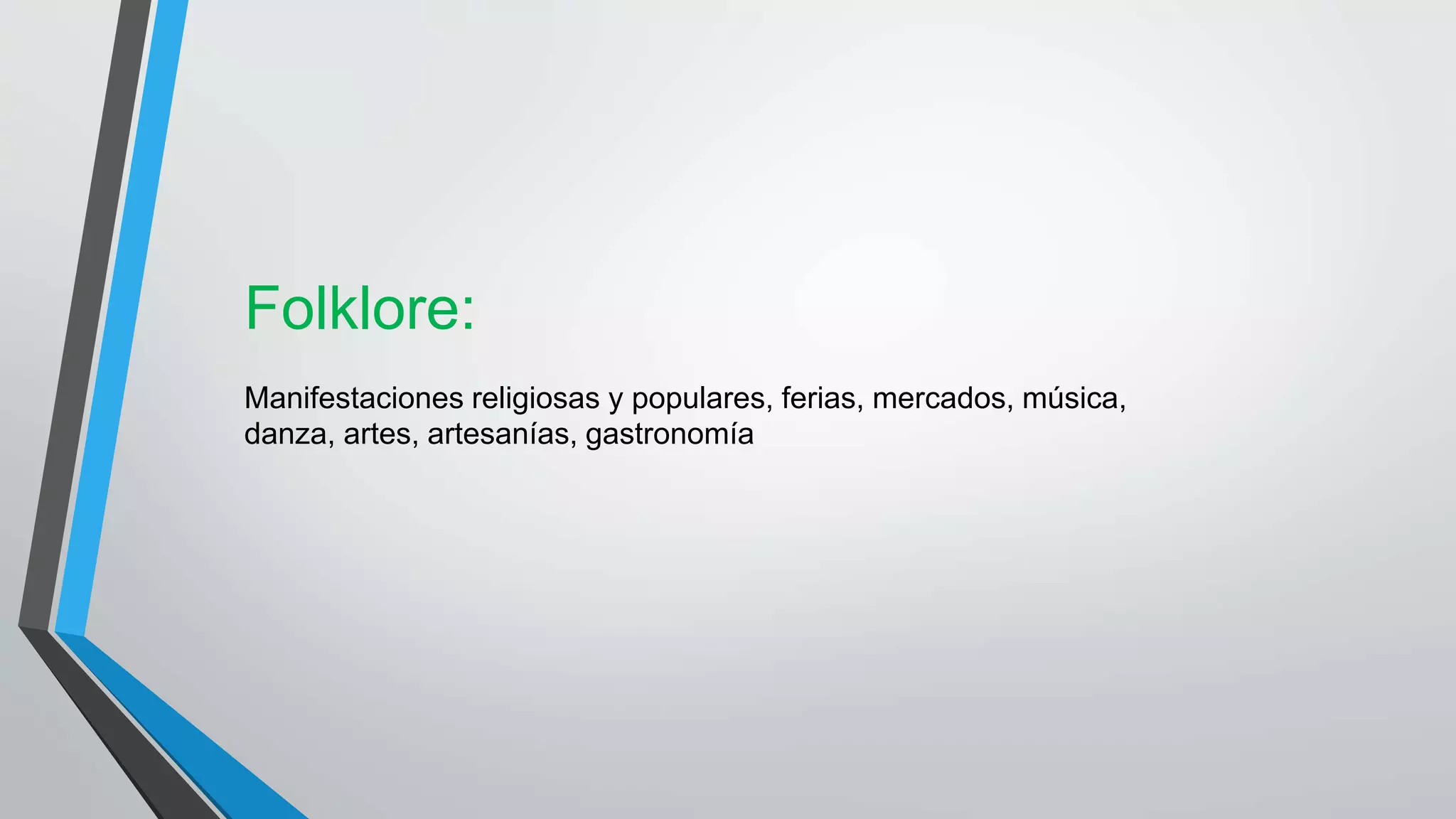 Folklore:

Manifestaciones religiosas y populares, ferias, mercados, música, danza, artes, artesanías, gastronomía